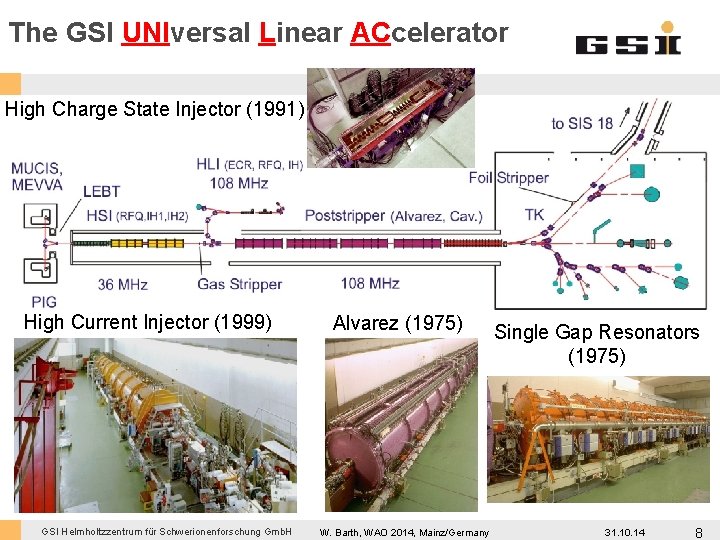 The GSI UNIversal Linear ACcelerator

GSI

High Charge State Injector (1991)

to SIS 18

MUCIS, MEVVA

LEBT

HLI (ECR, RFQ, IH)
108 MHz

Foil Stripper

HSI (RFQ,IH1,IH2)

Poststripper (Alvarez, Cav.)

TK

PIG

36 MHz

Gas Stripper

108 MHz

High Current Injector (1999)

Alvarez (1975)

Single Gap Resonators (1975)

GSI Helmholtzzentrum für Schwerionenforschung GmbH W. Barth, WAO 2014, Mainz/Germany 31.10.14 8